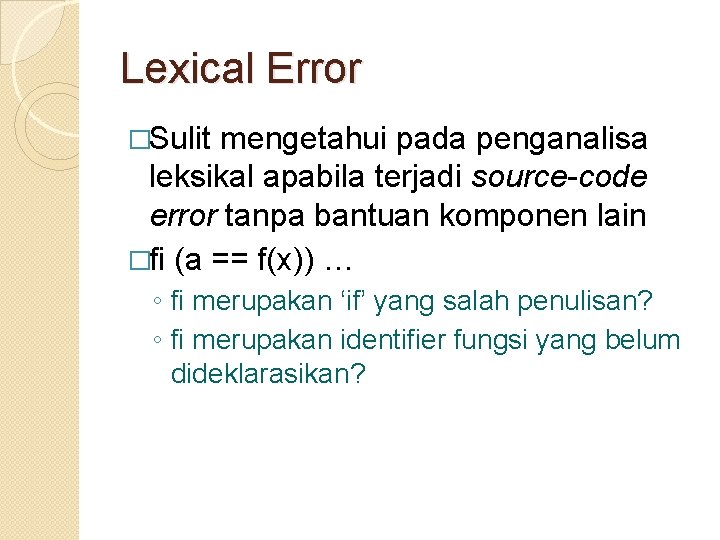 Lexical Error

□Sulit mengetahui pada penganalisa leksikal apabila terjadi source-code error tanpa bantuan komponen lain

□fi (a == f(x)) …

◦ fi merupakan ‘if’ yang salah penulisan?

◦ fi merupakan identifier fungsi yang belum dideklarasikan?